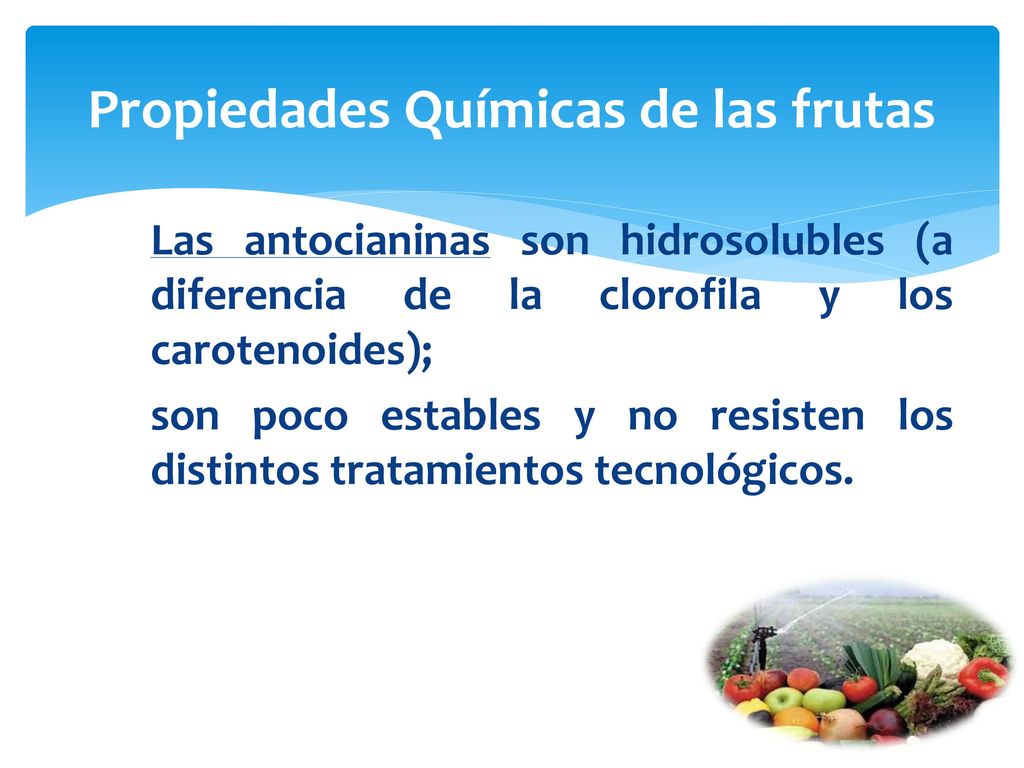 Propiedades Químicas de las frutas

Las antocianinas son hidrosolubles (a diferencia de la clorofila y los carotenoides);

son poco estables y no resisten los distintos tratamientos tecnológicos.